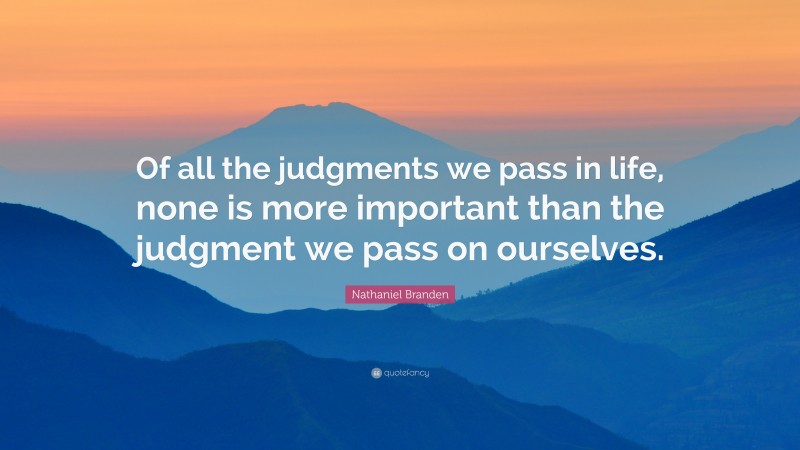 Of all the judgments we pass in life, none is more important than the judgment we pass on ourselves.

Nathaniel Branden

quotefancy